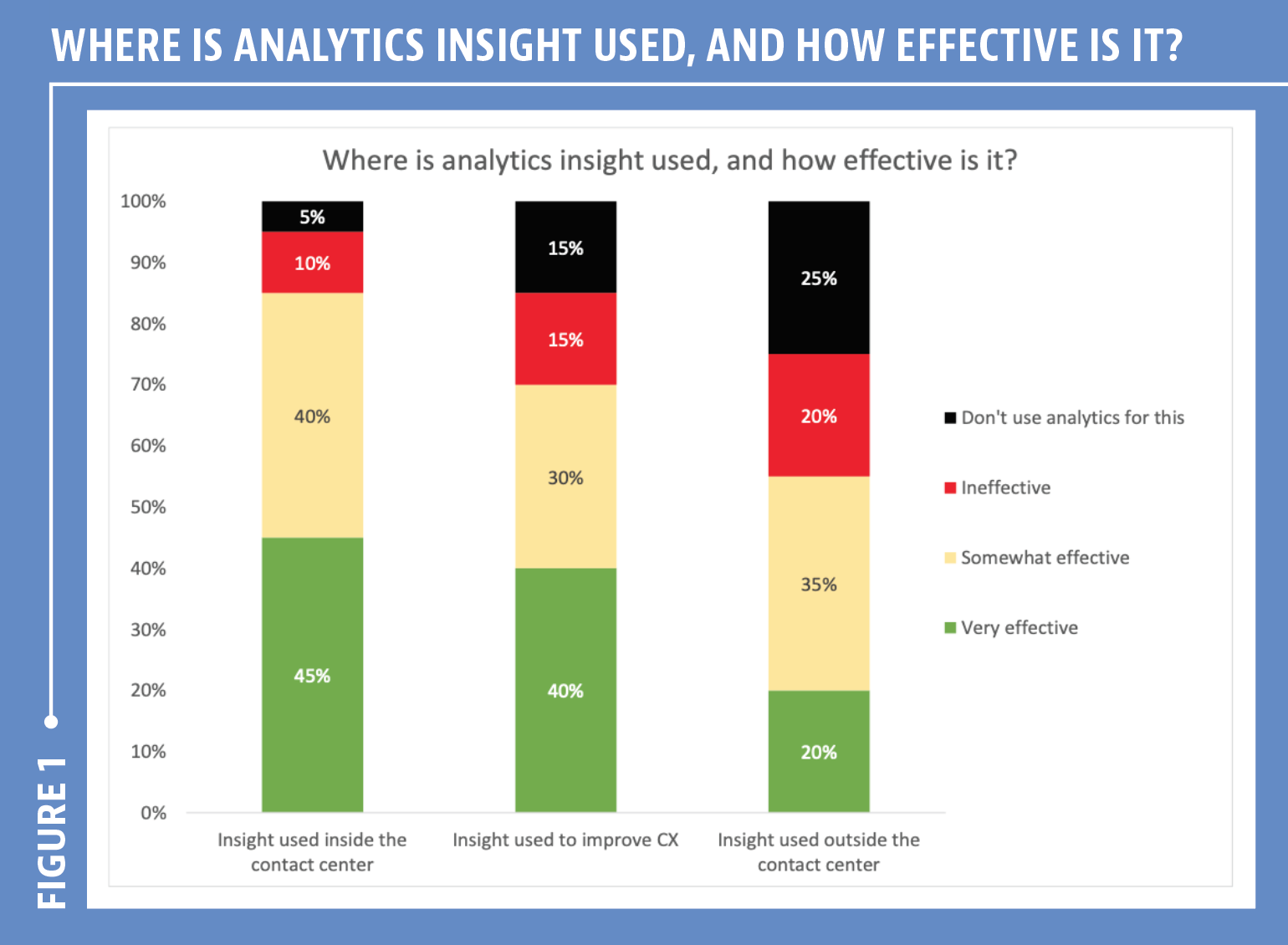 WHERE IS ANALYTICS INSIGHT USED, AND HOW EFFECTIVE IS IT?

FIGURE 1

Where is analytics insight used, and how effective is it?

100%
90%
80%
70%
60%
50%
40%
30%
20%
10%
0%

5%
10%
40%
45%

15%
15%
30%
40%

25%
20%
35%
20%

Insight used inside the contact center
Insight used to improve CX
Insight used outside the contact center

Don't use analytics for this
Ineffective
Somewhat effective
Very effective